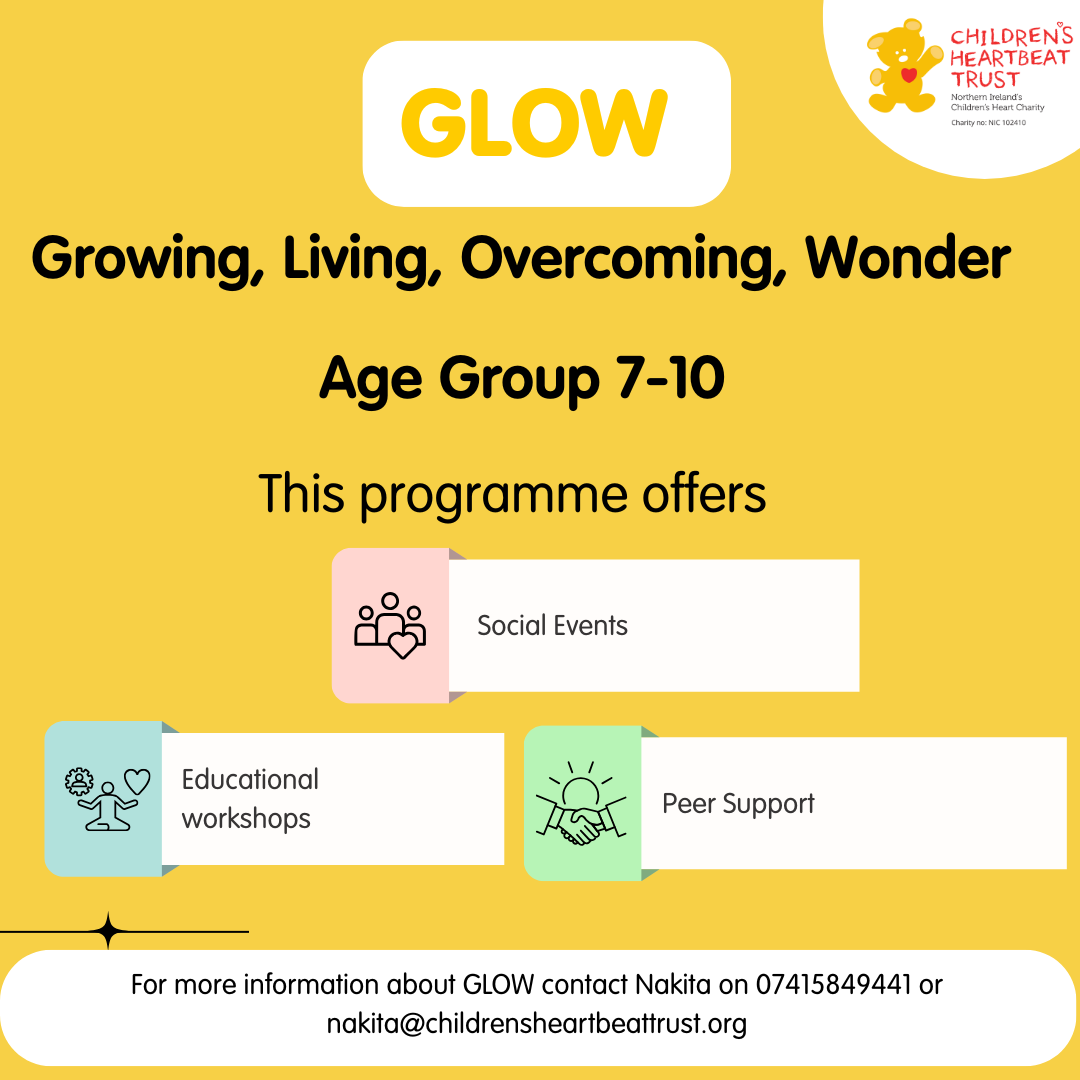 CHILDREN'S HEARTBEAT TRUST
Northern Ireland's Children's Heart Charity
Charity no: NIC 102410

GLOW

Growing, Living, Overcoming, Wonder

Age Group 7-10

This programme offers

Social Events

Educational workshops

Peer Support

For more information about GLOW contact Nakita on 07415849441 or nakita@childrensheartbeattrust.org